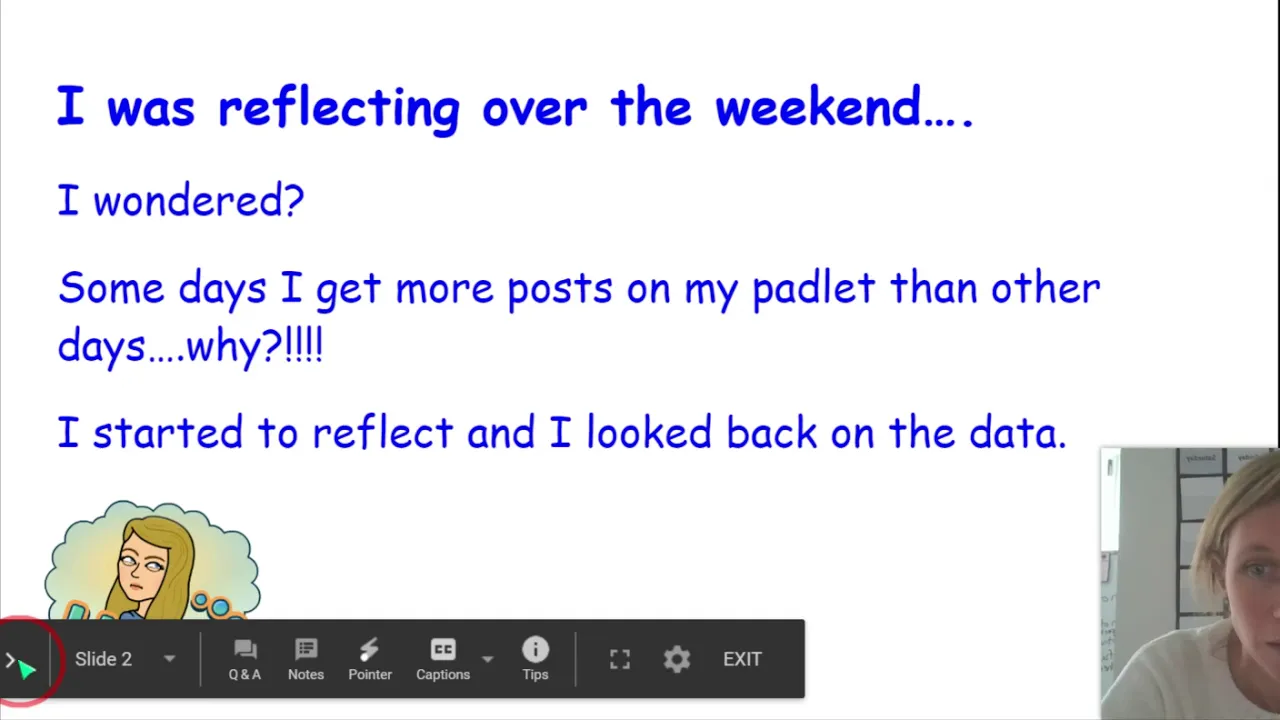 I was reflecting over the weekend….

I wondered?

Some days I get more posts on my padlet than other days….why?!!!!

I started to reflect and I looked back on the data.

Slide 2
Q & A
Notes
Pointer
Captions
Tips
EXIT